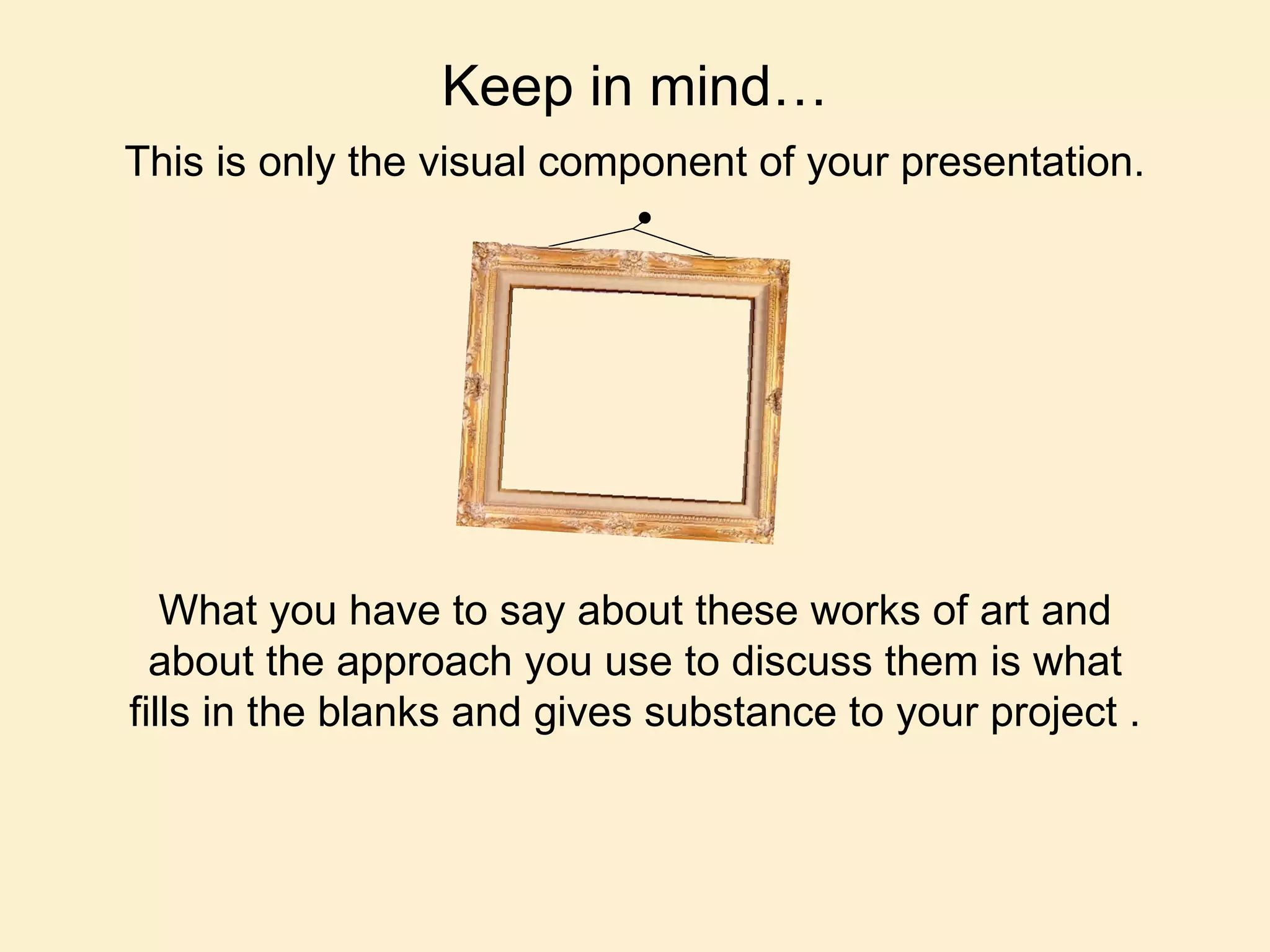 Keep in mind…

This is only the visual component of your presentation.

What you have to say about these works of art and about the approach you use to discuss them is what fills in the blanks and gives substance to your project .